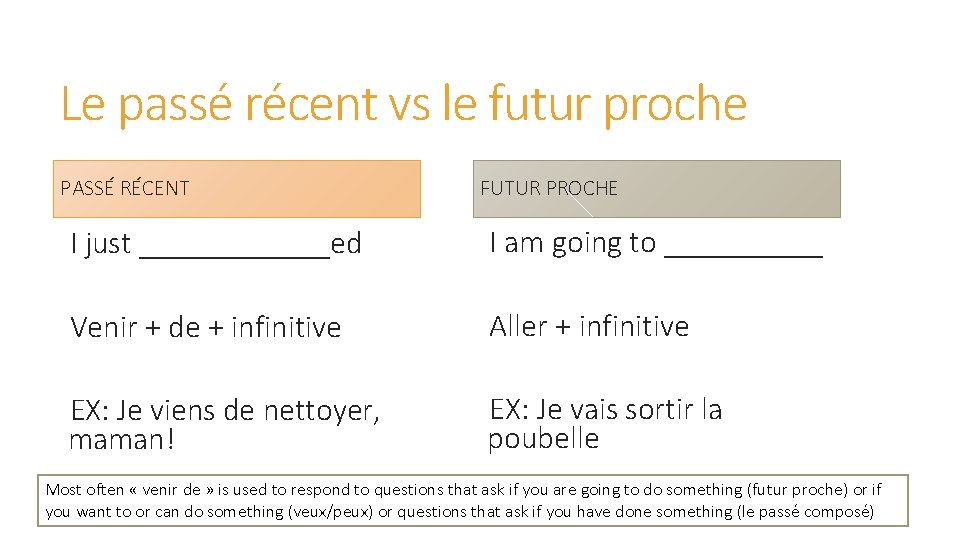 Le passé récent vs le futur proche

PASSÉ RÉCENT

I just ____________ed

Venir + de + infinitive

EX: Je viens de nettoyer, maman!

FUTUR PROCHE

I am going to __________

Aller + infinitive

EX: Je vais sortir la poubelle

Most often « venir de » is used to respond to questions that ask if you are going to do something (futur proche) or if you want to or can do something (veux/peux) or questions that ask if you have done something (le passé composé)